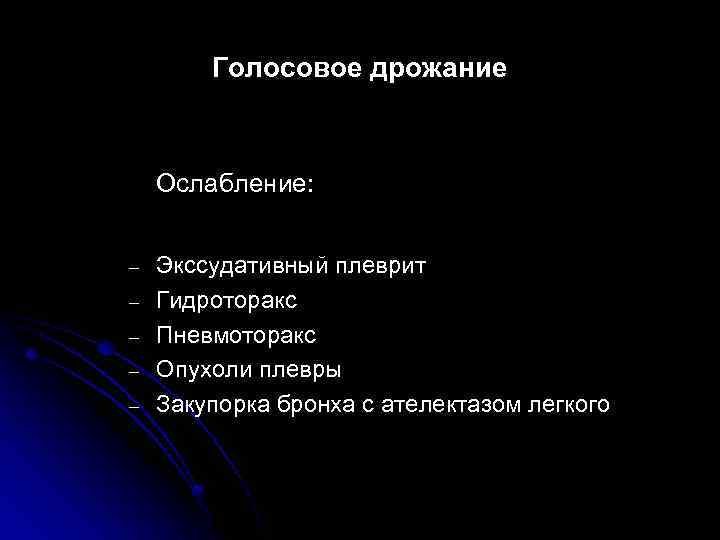 Голосовое дрожание

Ослабление:

– Экссудативный плеврит
– Гидроторакс
– Пневмоторакс
– Опухоли плевры
– Закупорка бронха с ателектазом легкого